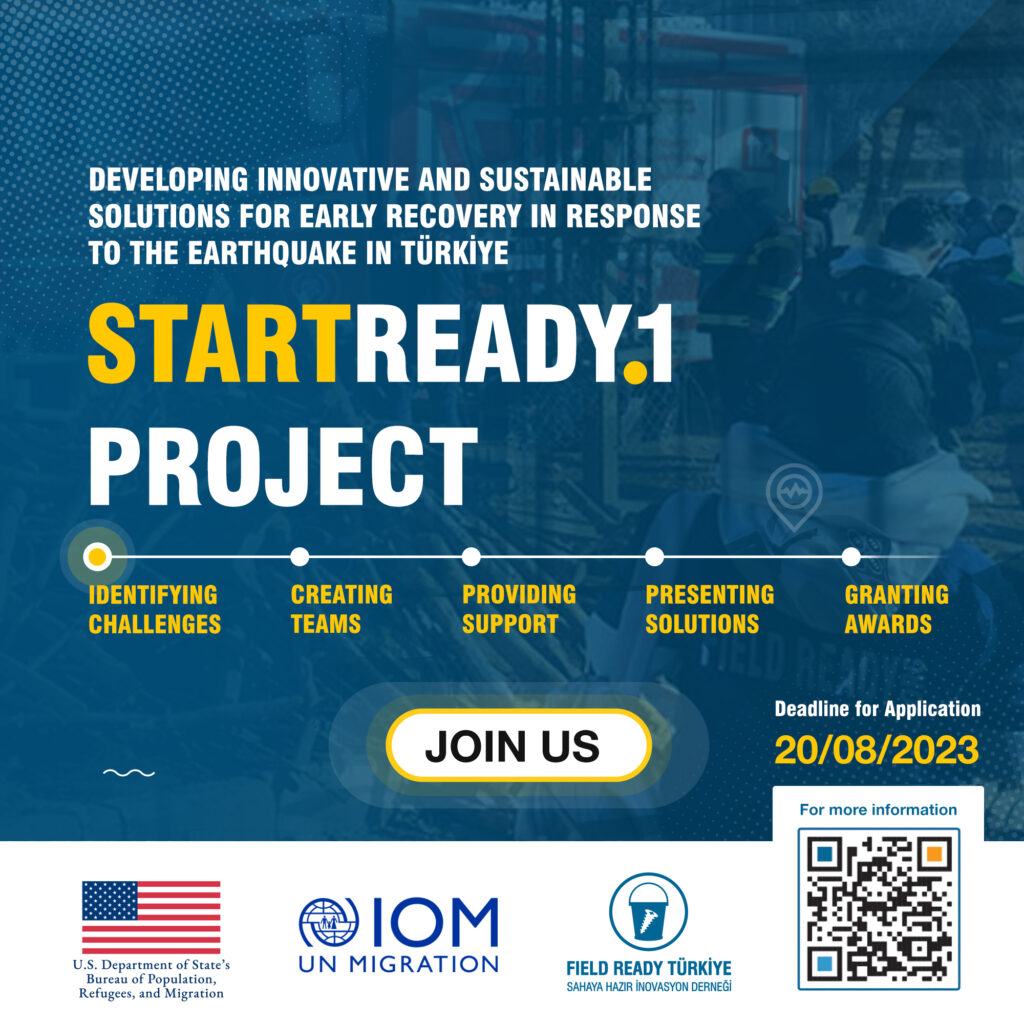 DEVELOPING INNOVATIVE AND SUSTAINABLE SOLUTIONS FOR EARLY RECOVERY IN RESPONSE TO THE EARTHQUAKE IN TÜRKİYE

STARTREADY.1 PROJECT

IDENTIFYING CHALLENGES

CREATING TEAMS

PROVIDING SUPPORT

PRESENTING SOLUTIONS

GRANTING AWARDS

JOIN US

Deadline for Application
20/08/2023

For more information

U.S. Department of State's Bureau of Population, Refugees, and Migration

IOM
UN MIGRATION

FIELD READY TÜRKİYE
SAHAYA HAZIR İNOVASYON DERNEĞİ